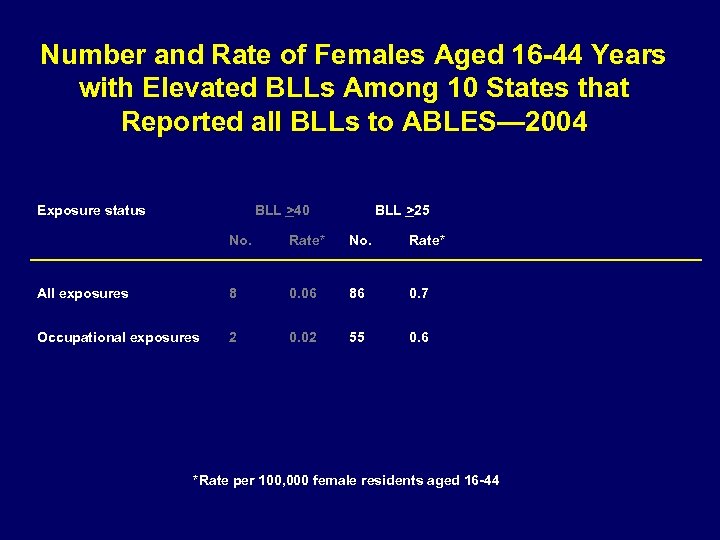 Number and Rate of Females Aged 16-44 Years with Elevated BLLs Among 10 States that Reported all BLLs to ABLES—2004

| Exposure status | BLL $\geq$40 | | BLL $\geq$25 | |
|---|---|---|---|---|
| | No. | Rate* | No. | Rate* |
| All exposures | 8 | 0.06 | 86 | 0.7 |
| Occupational exposures | 2 | 0.02 | 55 | 0.6 |

*Rate per 100,000 female residents aged 16-44